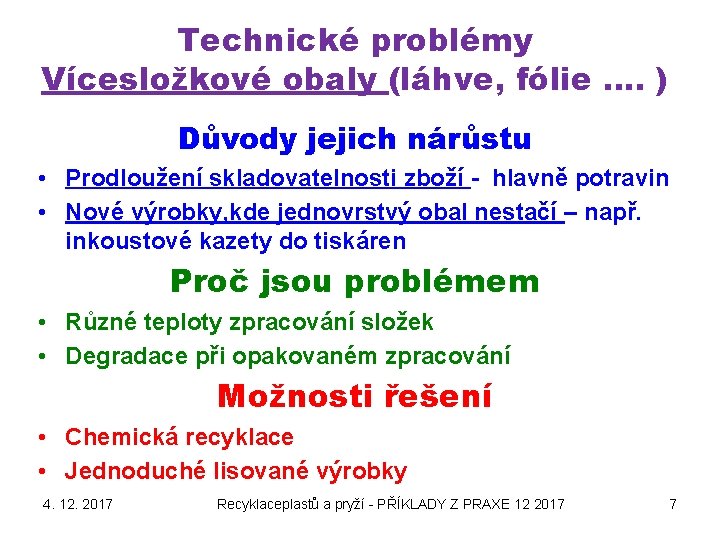 Technické problémy
Vícesložkové obaly (láhve, fólie …. )

Důvody jejich nárůstu

• Prodloužení skladovatelnosti zboží - hlavně potravin
• Nové výrobky,kde jednovrstvý obal nestačí – např. inkoustové kazety do tiskáren

Proč jsou problémem

• Různé teploty zpracování složek
• Degradace při opakovaném zpracování

Možnosti řešení

• Chemická recyklace
• Jednoduché lisované výrobky

4. 12. 2017 Recyklaceplastů a pryží - PŘÍKLADY Z PRAXE 12 2017 7